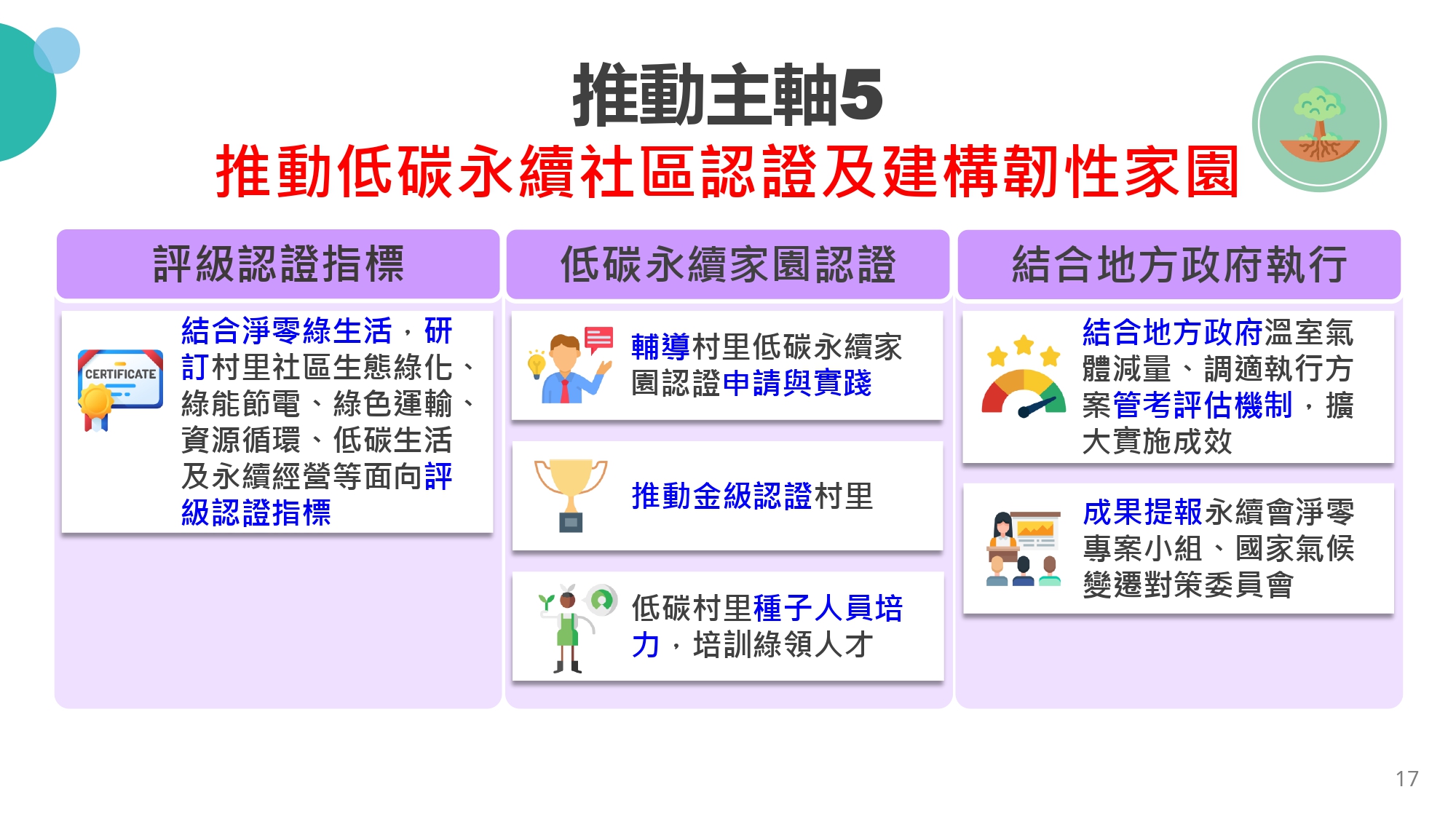 推動主軸5
推動低碳永續社區認證及建構韌性家園

評級認證指標

CERTIFICATE

結合淨零綠生活，研訂村里社區生態綠化、綠能節電、綠色運輸、資源循環、低碳生活及永續經營等面向評級認證指標

低碳永續家園認證

輔導村里低碳永續家園認證申請與實踐

推動金級認證村里

低碳村里種子人員培力，培訓綠領人才

結合地方政府執行

結合地方政府溫室氣體減量、調適執行方案管考評估機制，擴大實施成效

成果提報永續會淨零專案小組、國家氣候變遷對策委員會

17